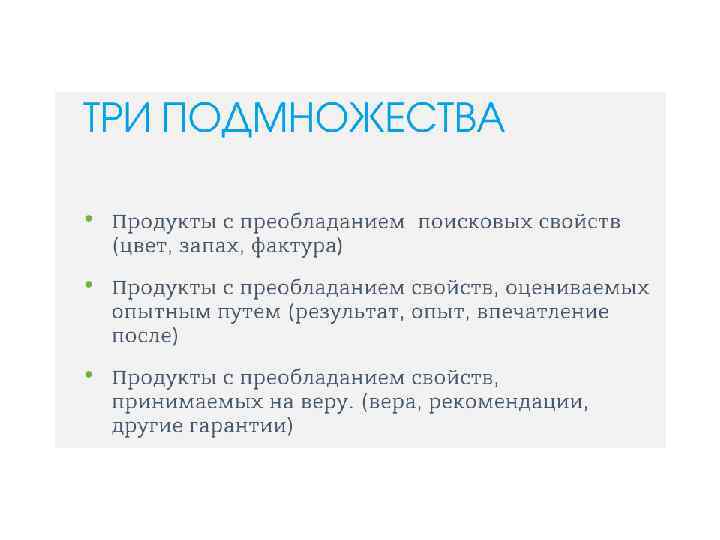 ТРИ ПОДМНОЖЕСТВА

• Продукты с преобладанием поисковых свойств (цвет, запах, фактура)

• Продукты с преобладанием свойств, оцениваемых опытным путем (результат, опыт, впечатление после)

• Продукты с преобладанием свойств, принимаемых на веру. (вера, рекомендации, другие гарантии)